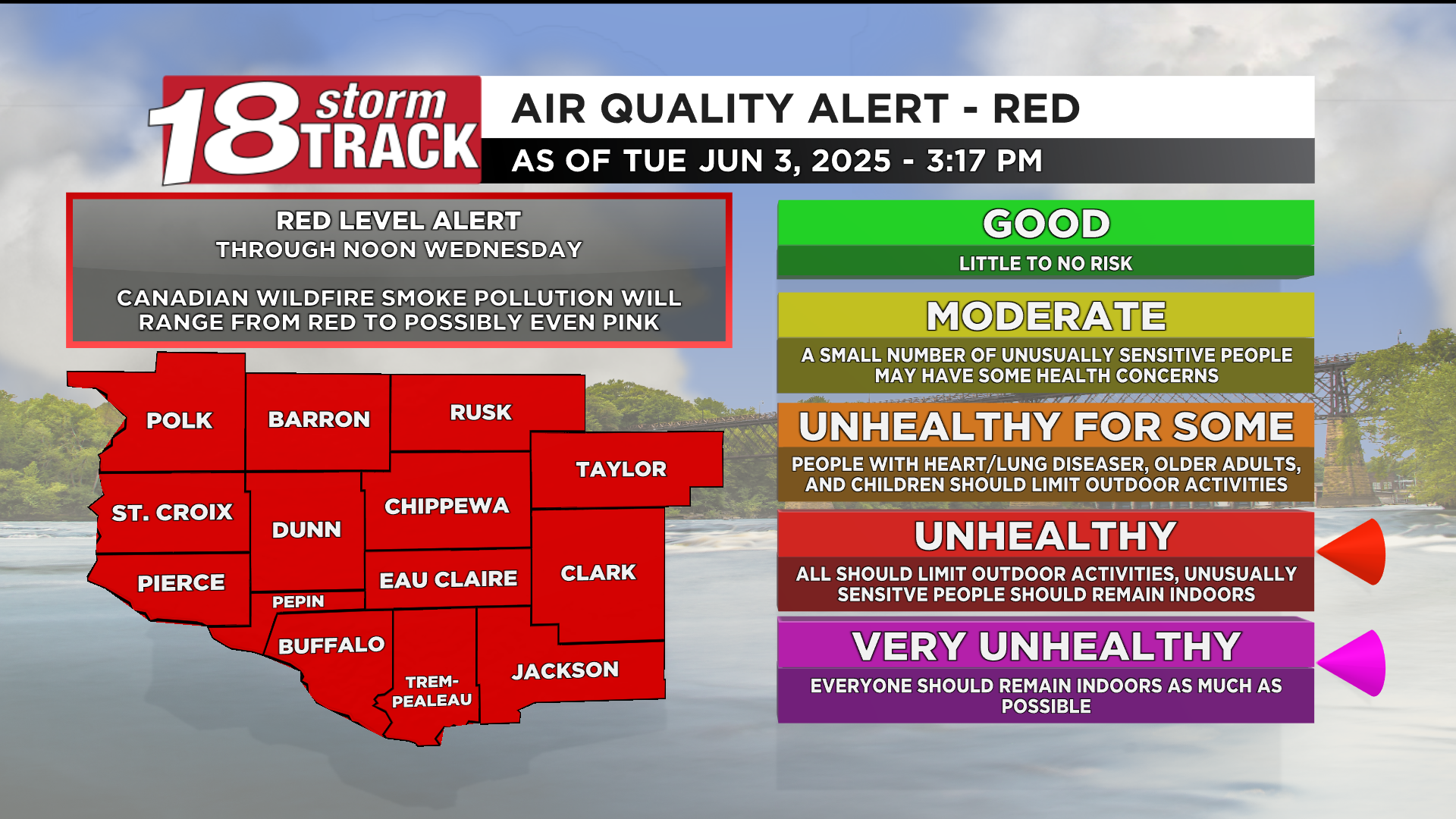 18 storm TRACK

AIR QUALITY ALERT - RED

AS OF TUE JUN 3, 2025 - 3:17 PM

RED LEVEL ALERT
THROUGH NOON WEDNESDAY

CANADIAN WILDFIRE SMOKE POLLUTION WILL RANGE FROM RED TO POSSIBLY EVEN PINK

POLK
BARRON
RUSK
TAYLOR
ST. CROIX
DUNN
CHIPPEWA
PIERCE
PEPIN
EAU CLAIRE
CLARK
BUFFALO
TREM-PEALEAU
JACKSON

GOOD
LITTLE TO NO RISK

MODERATE
A SMALL NUMBER OF UNUSUALLY SENSITIVE PEOPLE MAY HAVE SOME HEALTH CONCERNS

UNHEALTHY FOR SOME
PEOPLE WITH HEART/LUNG DISEASER, OLDER ADULTS, AND CHILDREN SHOULD LIMIT OUTDOOR ACTIVITIES

UNHEALTHY
ALL SHOULD LIMIT OUTDOOR ACTIVITIES, UNUSUALLY SENSITVE PEOPLE SHOULD REMAIN INDOORS

VERY UNHEALTHY
EVERYONE SHOULD REMAIN INDOORS AS MUCH AS POSSIBLE